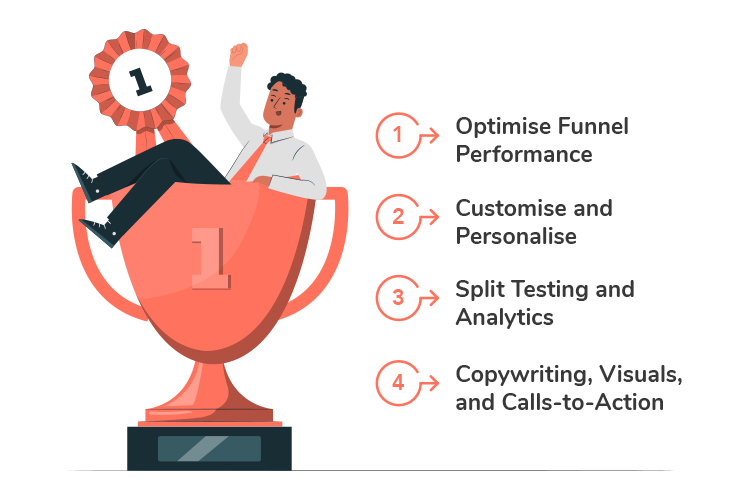 1

1

1 Optimise Funnel Performance

2 Customise and Personalise

3 Split Testing and Analytics

4 Copywriting, Visuals, and Calls-to-Action